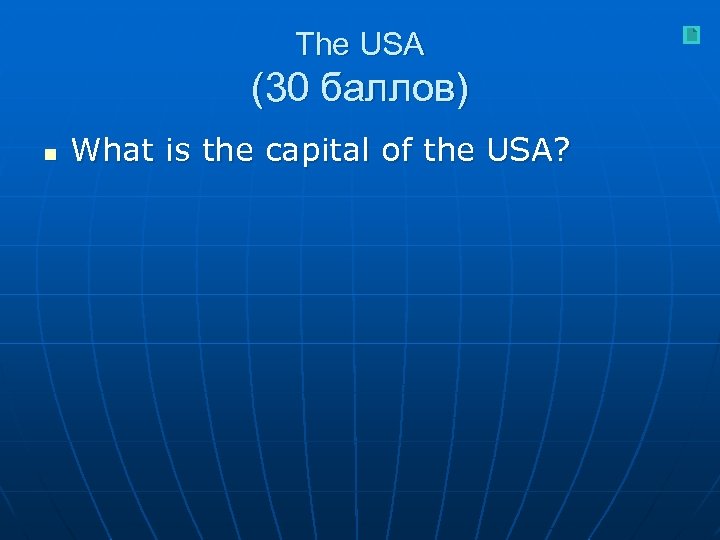 The USA
(30 баллов)

What is the capital of the USA?